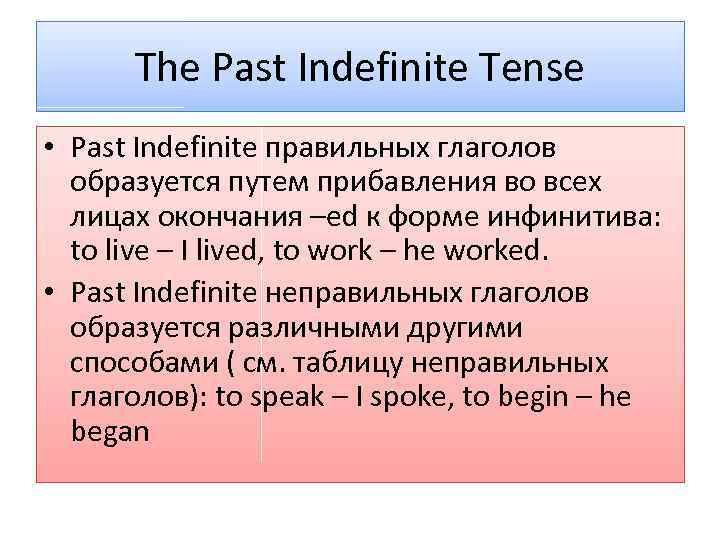 The Past Indefinite Tense

• Past Indefinite правильных глаголов образуется путем прибавления во всех лицах окончания –ed к форме инфинитива: to live – I lived, to work – he worked.

• Past Indefinite неправильных глаголов образуется различными другими способами ( см. таблицу неправильных глаголов): to speak – I spoke, to begin – he began